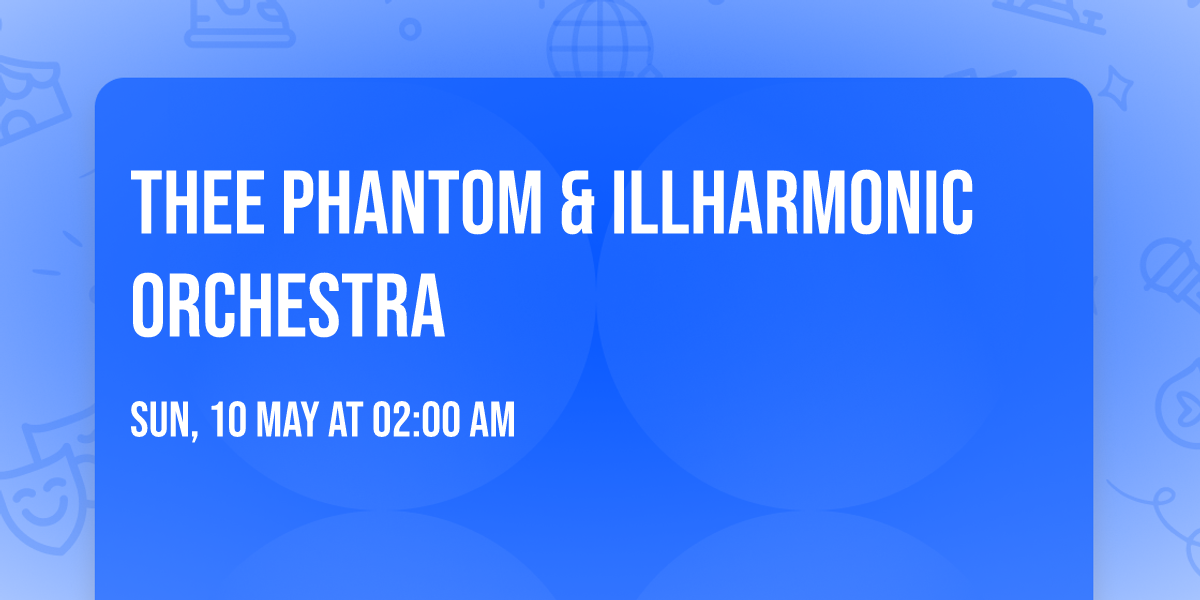 THEE PHANTOM & ILLHARMONIC ORCHESTRA

SUN, 10 MAY AT 02:00 AM